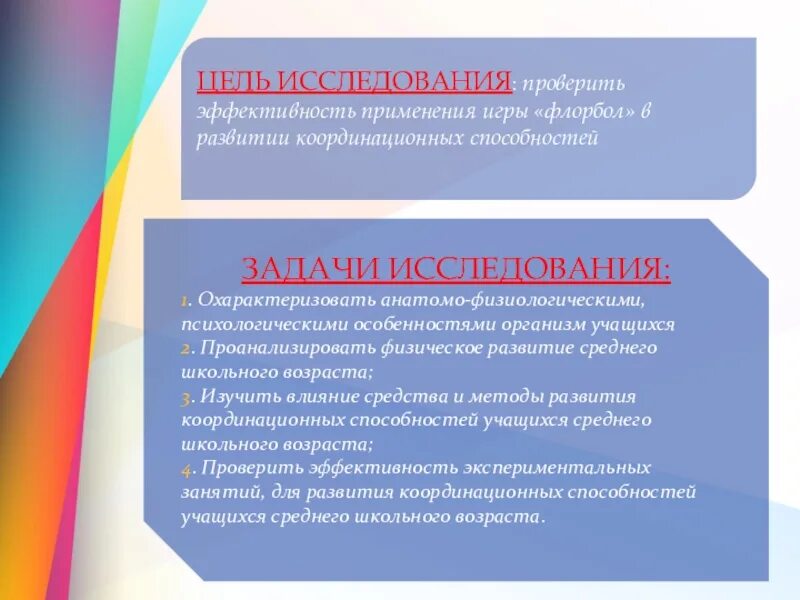 ЦЕЛЬ ИССЛЕДОВАНИЯ: проверить эффективность применения игры «флорбол» в развитии координационных способностей

ЗАДАЧИ ИССЛЕДОВАНИЯ:

1. Охарактеризовать анатомо-физиологическими, психологическими особенностями организм учащихся
2. Проанализировать физическое развитие среднего школьного возраста;
3. Изучить влияние средства и методы развития координационных способностей учащихся среднего школьного возраста;
4. Проверить эффективность экспериментальных занятий, для развития координационных способностей учащихся среднего школьного возраста.